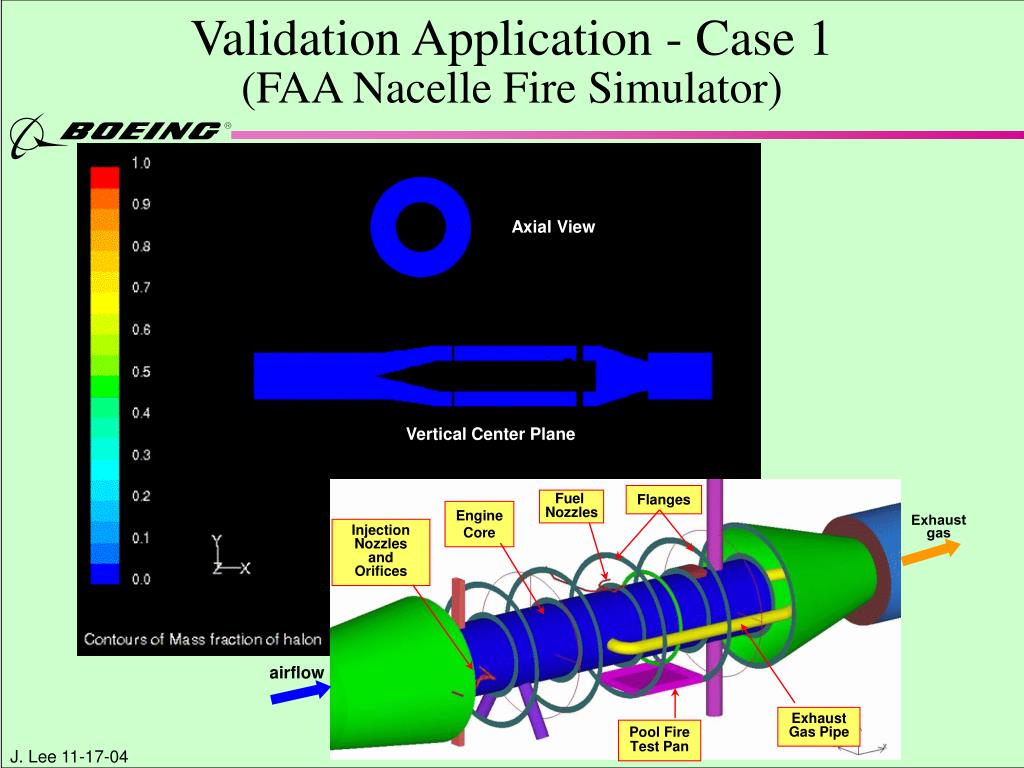 Validation Application - Case 1
(FAA Nacelle Fire Simulator)

BOEING®

1.0
0.9
0.8
0.7
0.6
0.5
0.4
0.3
0.2
0.1
0.0

Y
Z X

Contours of Mass fraction of halon

Axial View

Vertical Center Plane

Injection Nozzles and Orifices

Engine Core

Fuel Nozzles

Flanges

Exhaust gas

airflow

Pool Fire Test Pan

Exhaust Gas Pipe

J. Lee 11-17-04